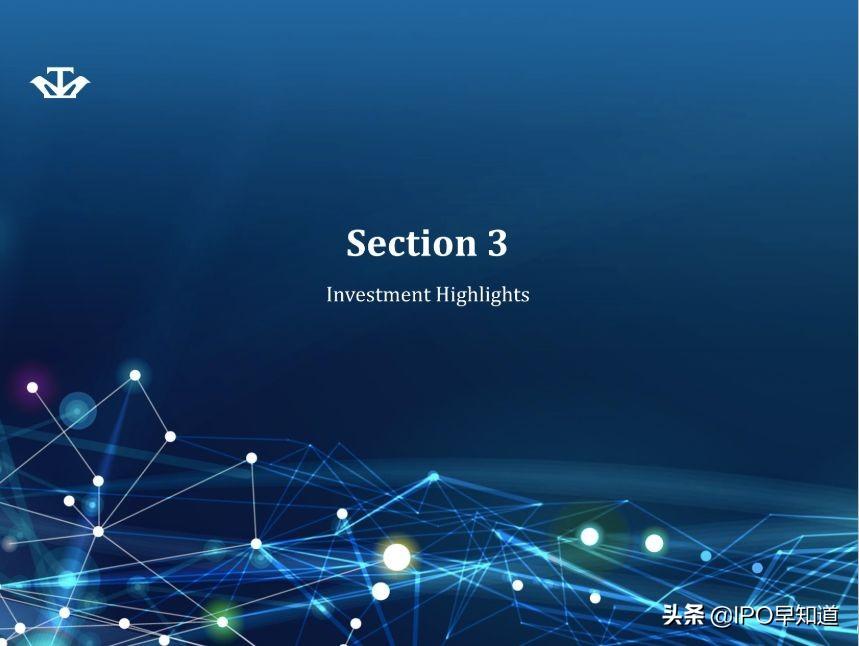 Section 3

Investment Highlights

头条 @IPO早知道